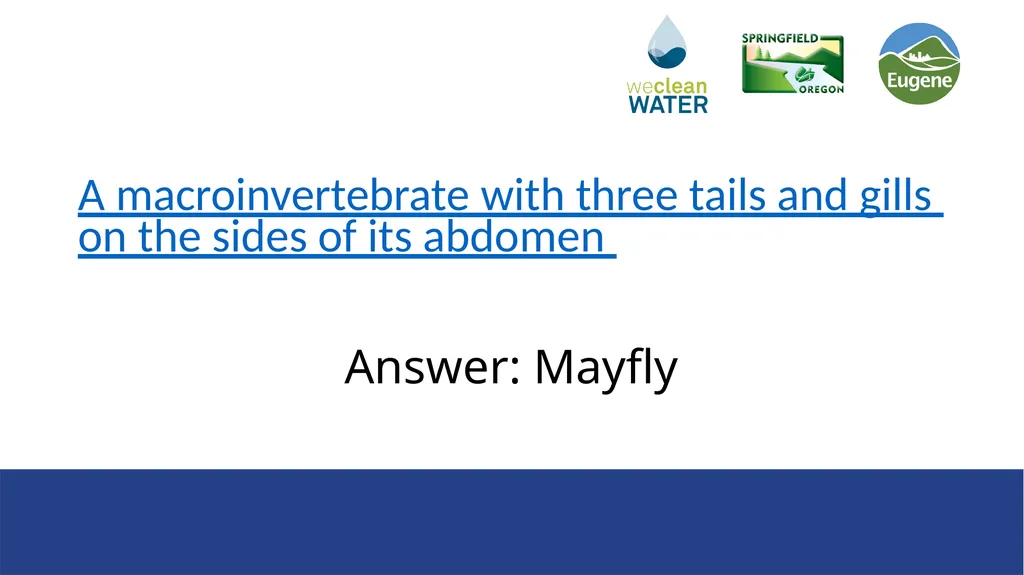 weclean WATER

SPRINGFIELD OREGON

Eugene

A macroinvertebrate with three tails and gills on the sides of its abdomen

Answer: Mayfly